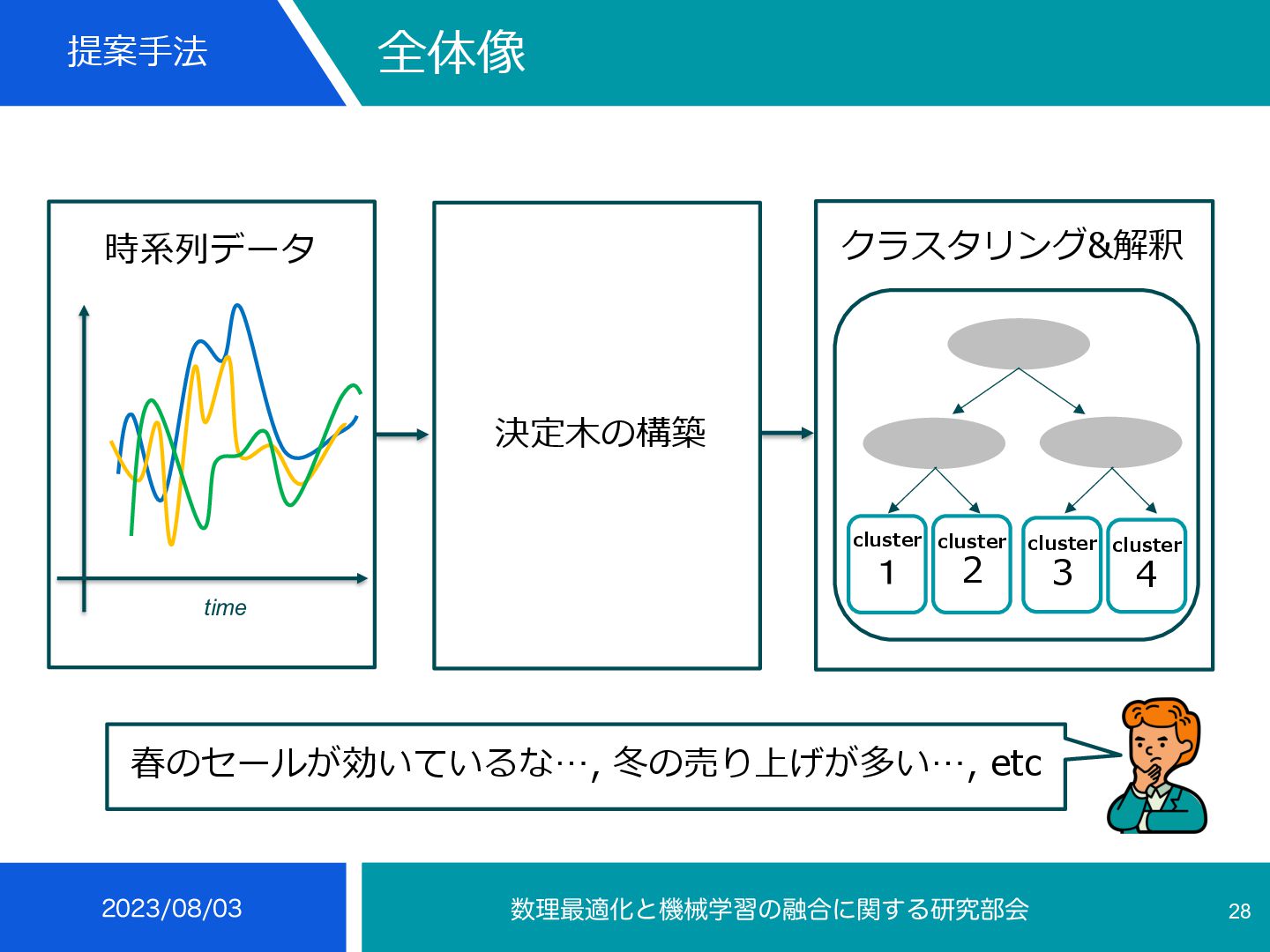 提案手法

全体像

時系列データ

time

決定木の構築

クラスタリング&解釈

cluster 1

cluster 2

cluster 3

cluster 4

春のセールが効いているな…, 冬の売り上げが多い…, etc

2023/08/03

数理最適化と機械学習の融合に関する研究部会

28